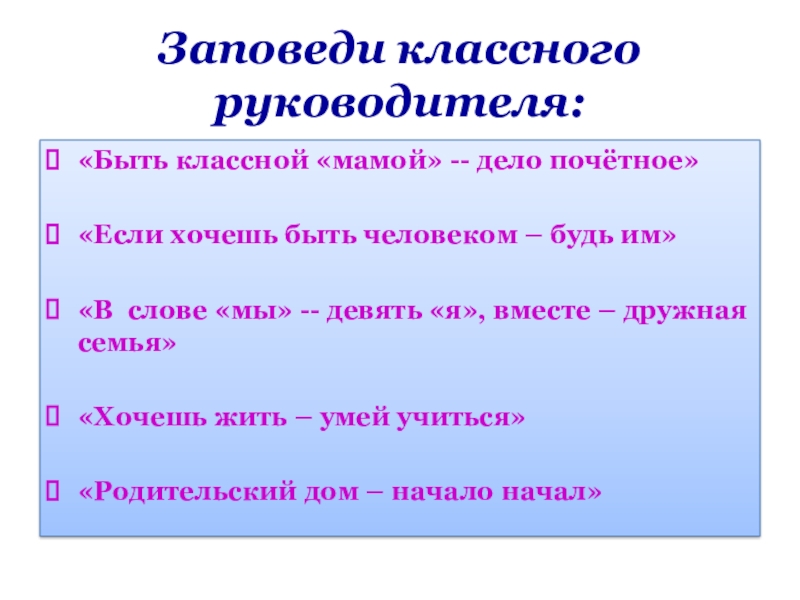 Заповеди классного руководителя:

«Быть классной «мамой» -- дело почётное»

«Если хочешь быть человеком – будь им»

«В слове «мы» -- девять «я», вместе – дружная семья»

«Хочешь жить – умей учиться»

«Родительский дом – начало начал»